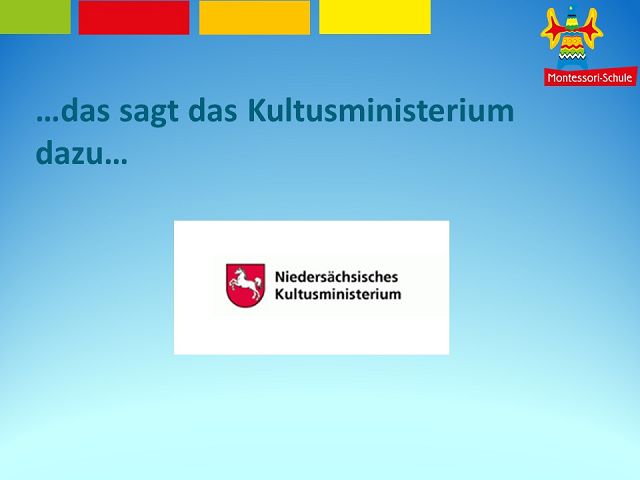 Montessori-Schule

…das sagt das Kultusministerium dazu…

Niedersächsisches
Kultusministerium